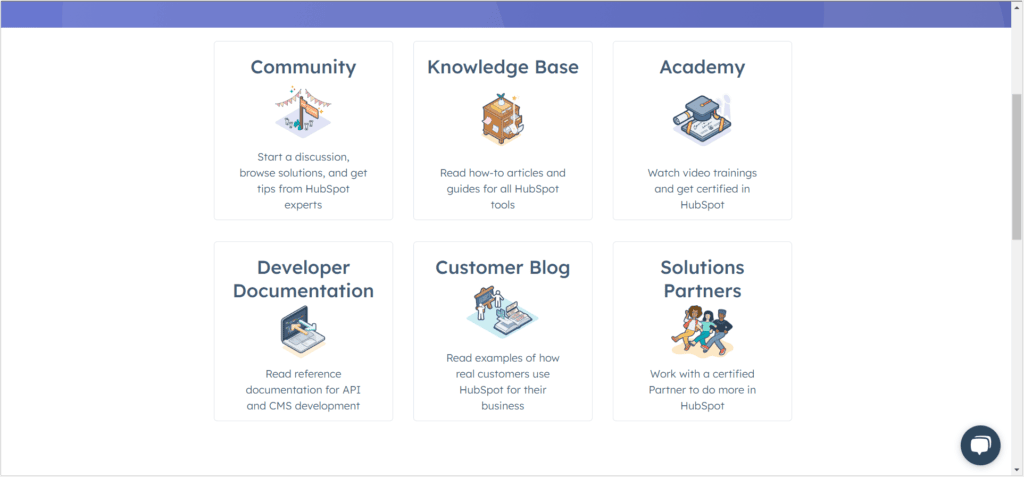 Community

Start a discussion, browse solutions, and get tips from HubSpot experts

Knowledge Base

Read how-to articles and guides for all HubSpot tools

Academy

Watch video trainings and get certified in HubSpot

Developer Documentation

Read reference documentation for API and CMS development

Customer Blog

Read examples of how real customers use HubSpot for their business

Solutions Partners

Work with a certified Partner to do more in HubSpot